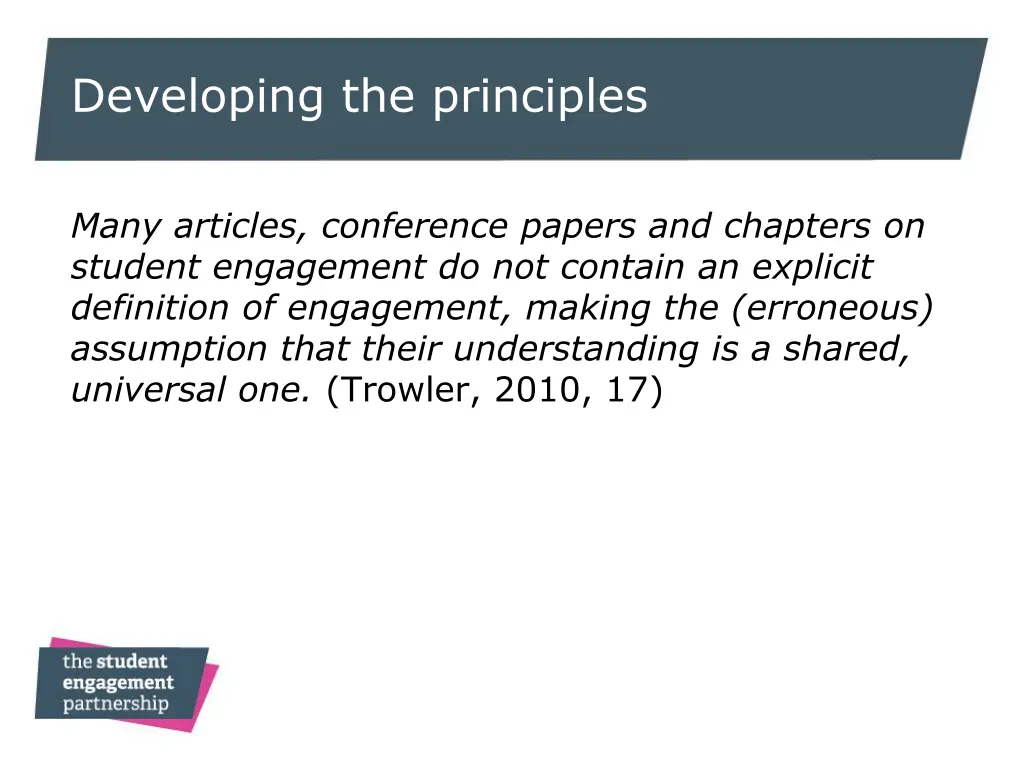 Developing the principles

Many articles, conference papers and chapters on student engagement do not contain an explicit definition of engagement, making the (erroneous) assumption that their understanding is a shared, universal one. (Trowler, 2010, 17)

the student engagement partnership